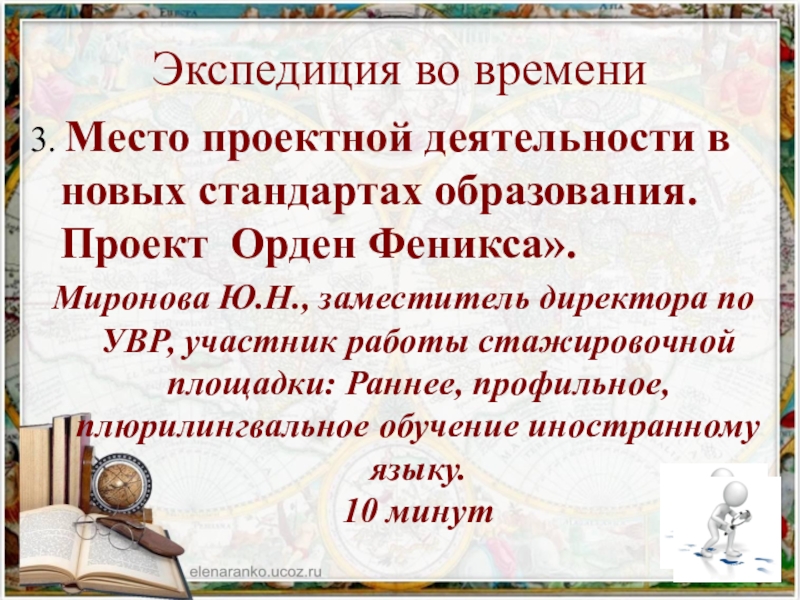 Экспедиция во времени

3. Место проектной деятельности в новых стандартах образования. Проект Орден Феникса».

Миронова Ю.Н., заместитель директора по УВР, участник работы стажировочной площадки: Раннее, профильное, плюрилингвальное обучение иностранному языку.
10 минут

elenaranko.ucoz.ru